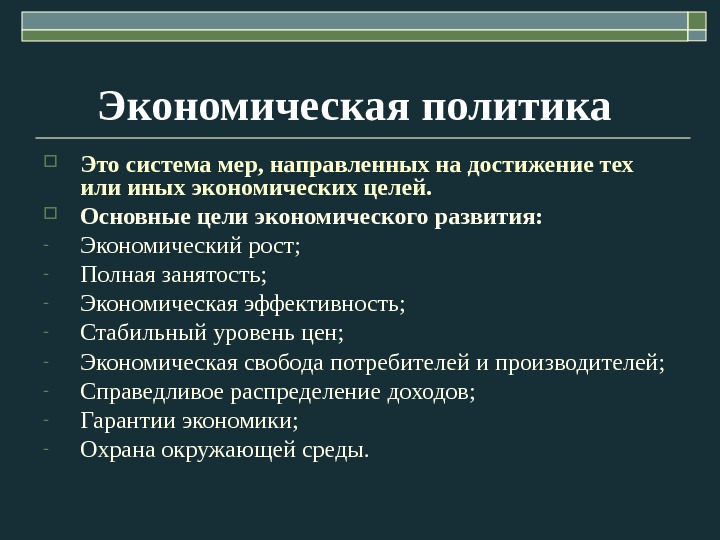 Экономическая политика

Это система мер, направленных на достижение тех или иных экономических целей.

Основные цели экономического развития:

- Экономический рост;
- Полная занятость;
- Экономическая эффективность;
- Стабильный уровень цен;
- Экономическая свобода потребителей и производителей;
- Справедливое распределение доходов;
- Гарантии экономики;
- Охрана окружающей среды.